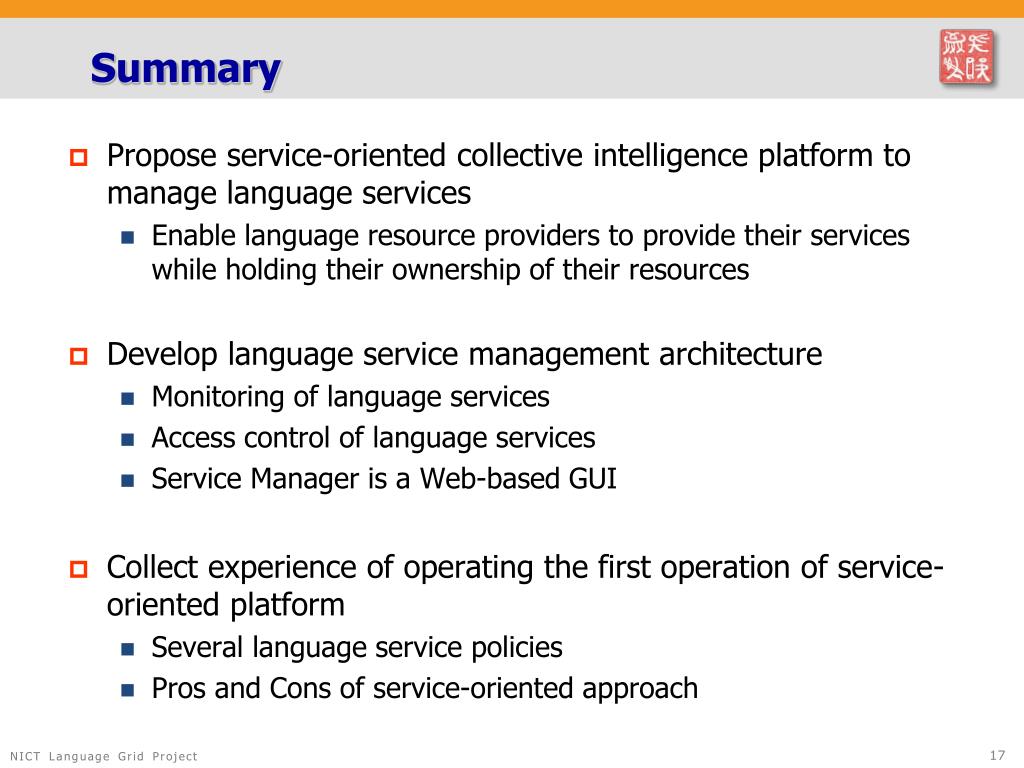 Summary

Propose service-oriented collective intelligence platform to manage language services

Enable language resource providers to provide their services while holding their ownership of their resources

Develop language service management architecture

Monitoring of language services

Access control of language services

Service Manager is a Web-based GUI

Collect experience of operating the first operation of service-oriented platform

Several language service policies

Pros and Cons of service-oriented approach

NICT Language Grid Project

17